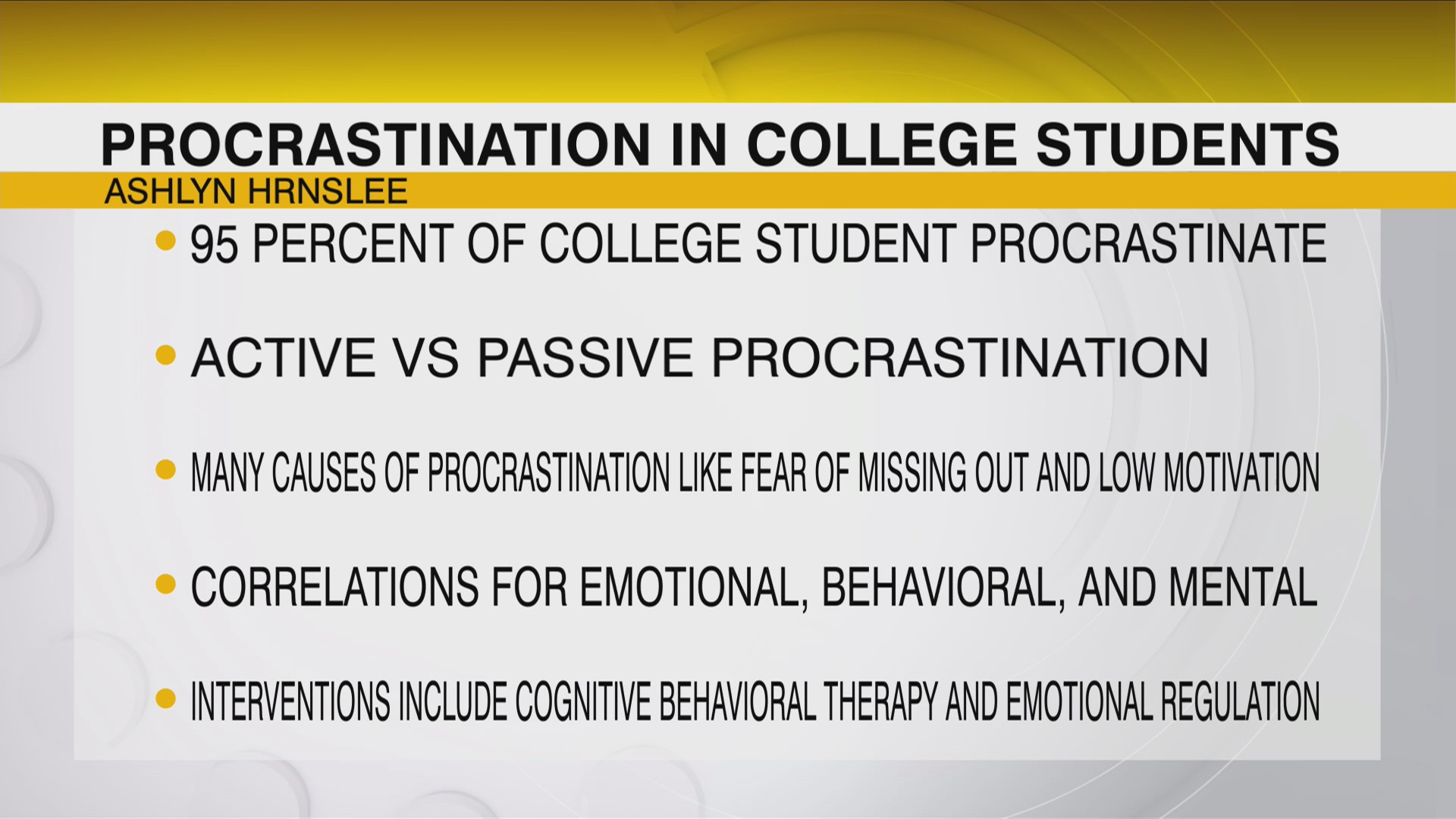 PROCRASTINATION IN COLLEGE STUDENTS

ASHLYN HRNSLEE

• 95 PERCENT OF COLLEGE STUDENT PROCRASTINATE

• ACTIVE VS PASSIVE PROCRASTINATION

• MANY CAUSES OF PROCRASTINATION LIKE FEAR OF MISSING OUT AND LOW MOTIVATION

• CORRELATIONS FOR EMOTIONAL, BEHAVIORAL, AND MENTAL

• INTERVENTIONS INCLUDE COGNITIVE BEHAVIORAL THERAPY AND EMOTIONAL REGULATION